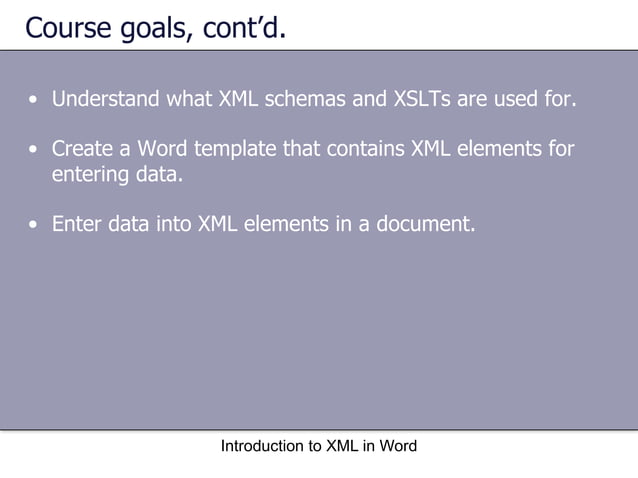 Course goals, cont’d.

• Understand what XML schemas and XSLTs are used for.

• Create a Word template that contains XML elements for entering data.

• Enter data into XML elements in a document.

Introduction to XML in Word